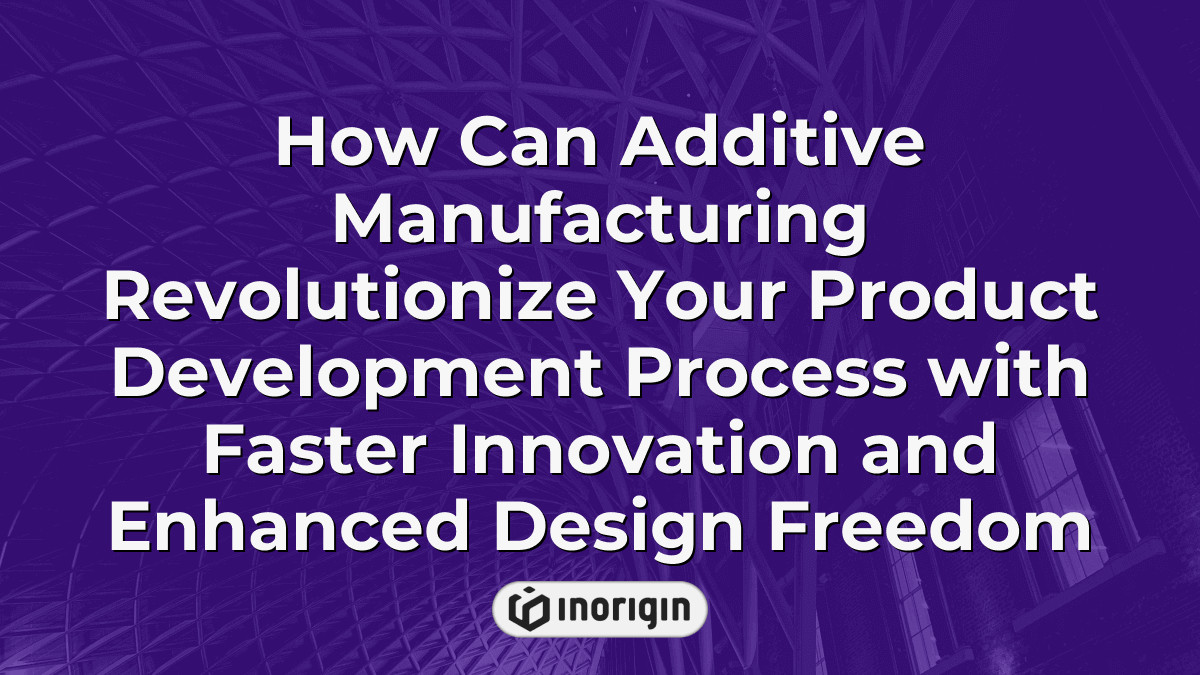 How Can Additive Manufacturing Revolutionize Your Product Development Process with Faster Innovation and Enhanced Design Freedom

INORIGIN